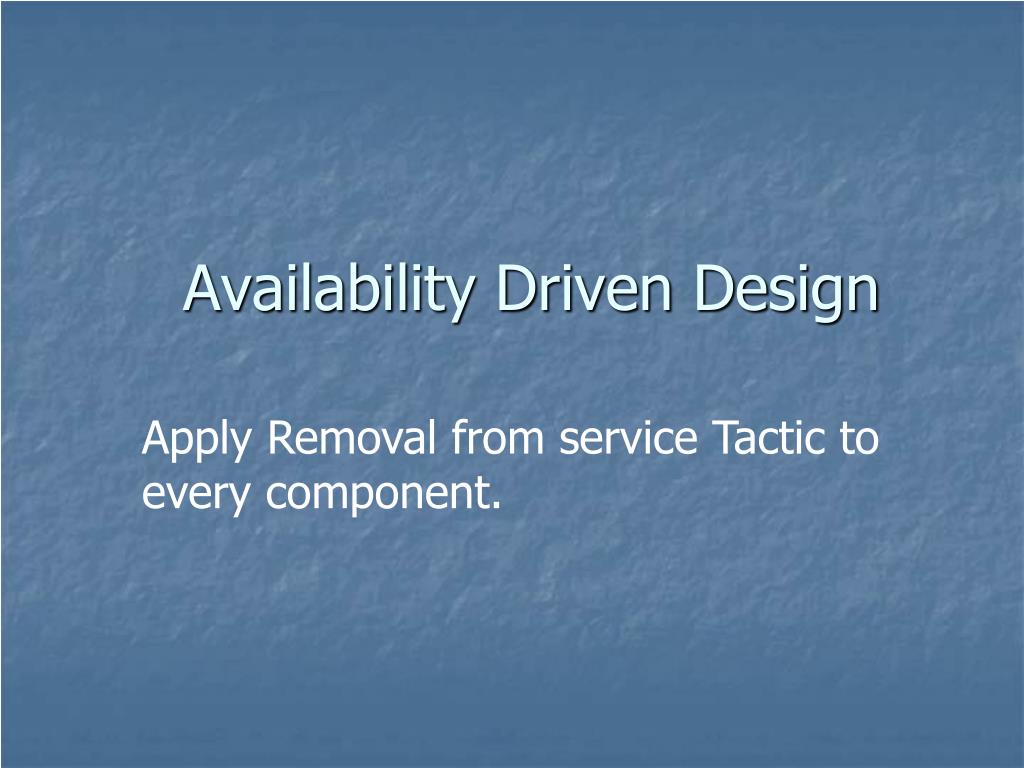 Availability Driven Design

Apply Removal from service Tactic to every component.